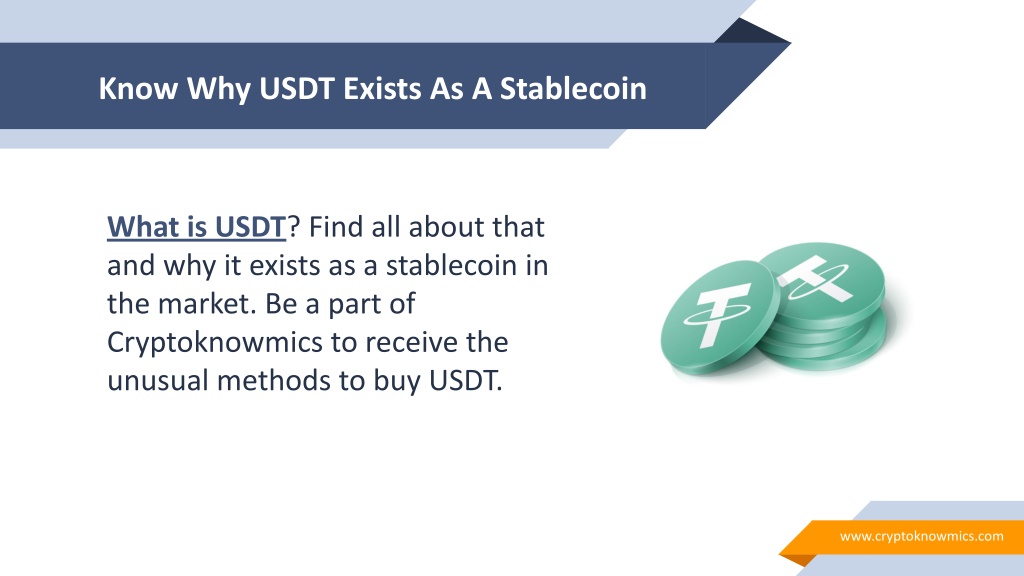 Know Why USDT Exists As A Stablecoin

What is USDT? Find all about that and why it exists as a stablecoin in the market. Be a part of Cryptoknowmics to receive the unusual methods to buy USDT.

www.cryptoknowmics.com